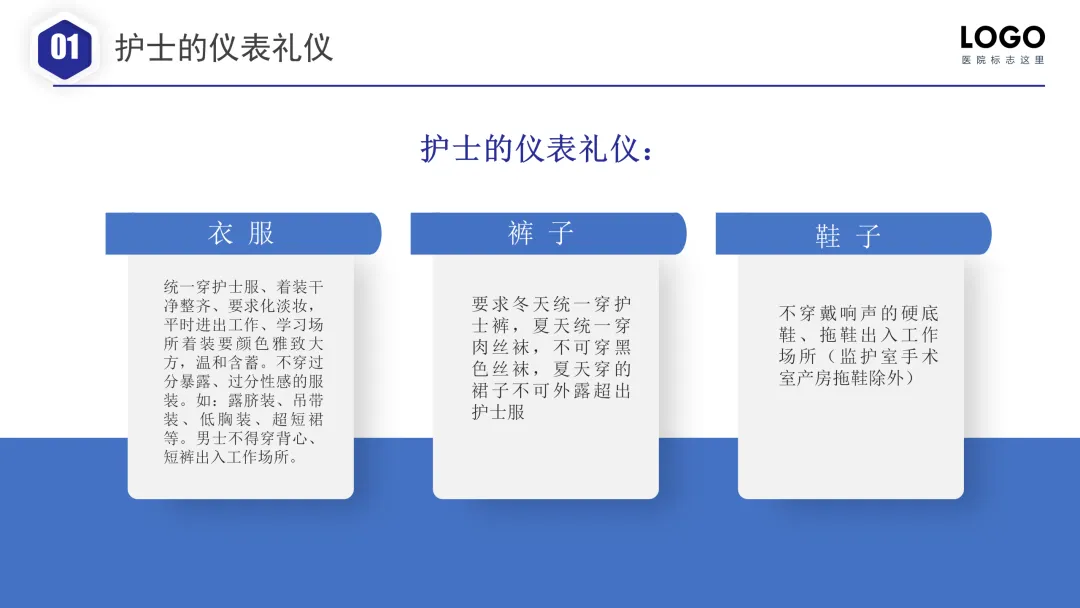 01 护士的仪表礼仪

LOGO
医院标志这里

护士的仪表礼仪：

衣 服

统一穿护士服、着装干净整齐、要求化淡妆，平时进出工作、学习场所着装要颜色雅致大方，温和含蓄。不穿过分暴露、过分性感的服装。如：露脐装、吊带装、低胸装、超短裙等。男士不得穿背心、短裤出入工作场所。

裤 子

要求冬天统一穿护士裤，夏天统一穿肉丝袜，不可穿黑色丝袜，夏天穿的裙子不可外露超出护士服

鞋 子

不穿戴响声的硬底鞋、拖鞋出入工作场所（监护室手术室产房拖鞋除外）